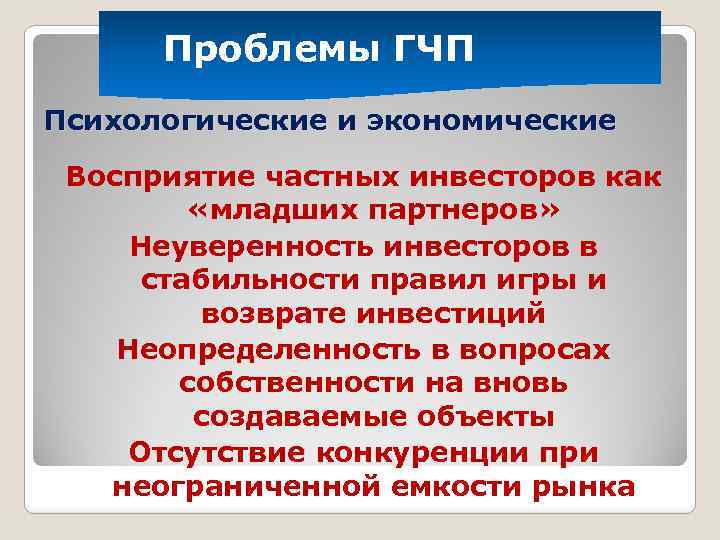 Проблемы ГЧП

Психологические и экономические

Восприятие частных инвесторов как «младших партнеров»

Неуверенность инвесторов в стабильности правил игры и возврате инвестиций

Неопределенность в вопросах собственности на вновь создаваемые объекты

Отсутствие конкуренции при неограниченной емкости рынка